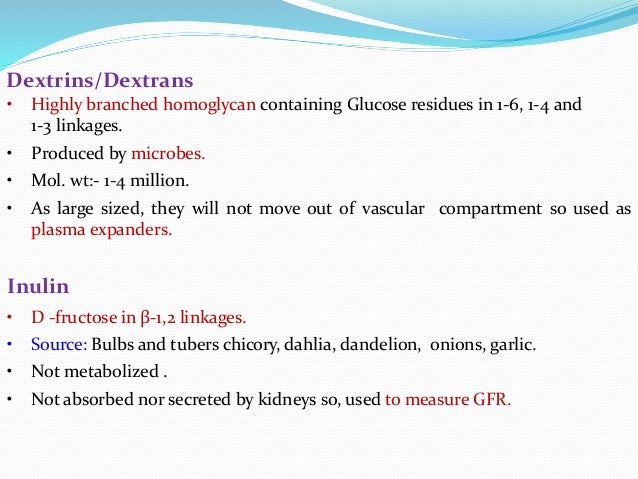 Dextrins/Dextrans

• Highly branched homoglycan containing Glucose residues in 1-6, 1-4 and 1-3 linkages.
• Produced by microbes.
• Mol. wt:- 1-4 million.
• As large sized, they will not move out of vascular compartment so used as plasma expanders.

Inulin

• D -fructose in β-1,2 linkages.
• Source: Bulbs and tubers chicory, dahlia, dandelion, onions, garlic.
• Not metabolized .
• Not absorbed nor secreted by kidneys so, used to measure GFR.